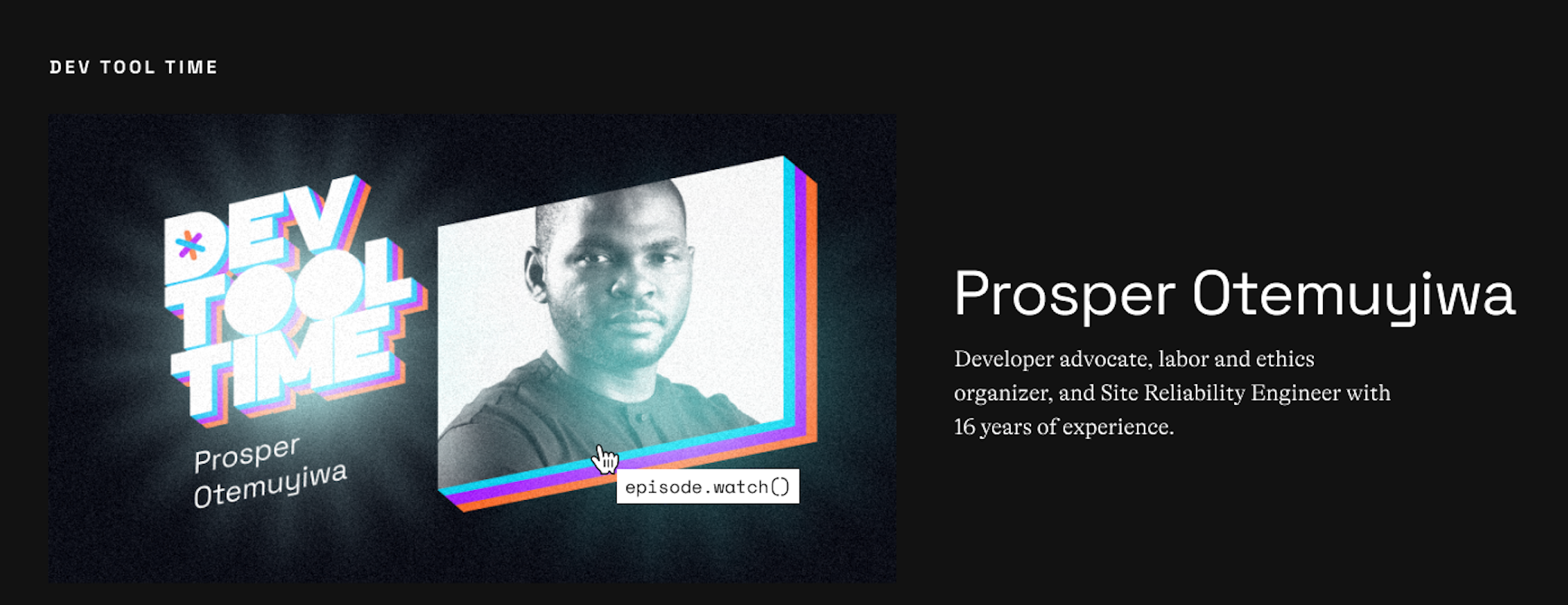 DEV TOOL TIME

DEV TOOL TIME

Prosper Otemuyiwa

episode.watch()

Prosper Otemuyiwa

Developer advocate, labor and ethics organizer, and Site Reliability Engineer with 16 years of experience.